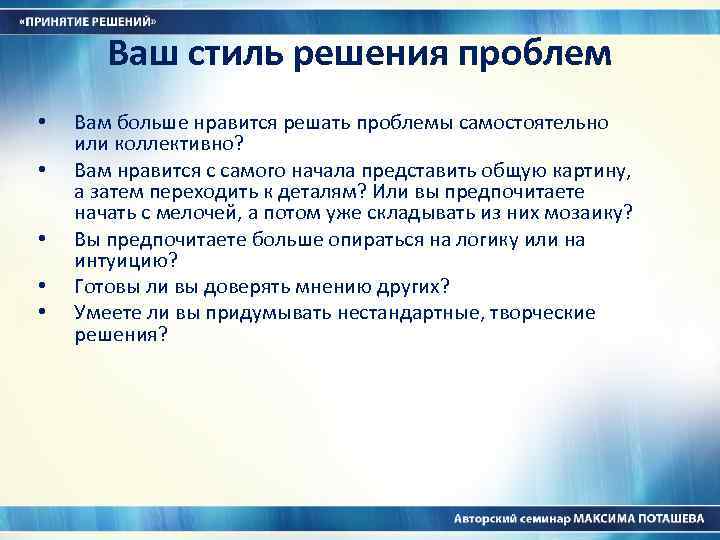 «ПРИНЯТИЕ РЕШЕНИЙ»

Ваш стиль решения проблем

• Вам больше нравится решать проблемы самостоятельно или коллективно?
• Вам нравится с самого начала представить общую картину, а затем переходить к деталям? Или вы предпочитаете начать с мелочей, а потом уже складывать из них мозаику?
• Вы предпочитаете больше опираться на логику или на интуицию?
• Готовы ли вы доверять мнению других?
• Умеете ли вы придумывать нестандартные, творческие решения?

Авторский семинар МАКСИМА ПОТАШЕВА